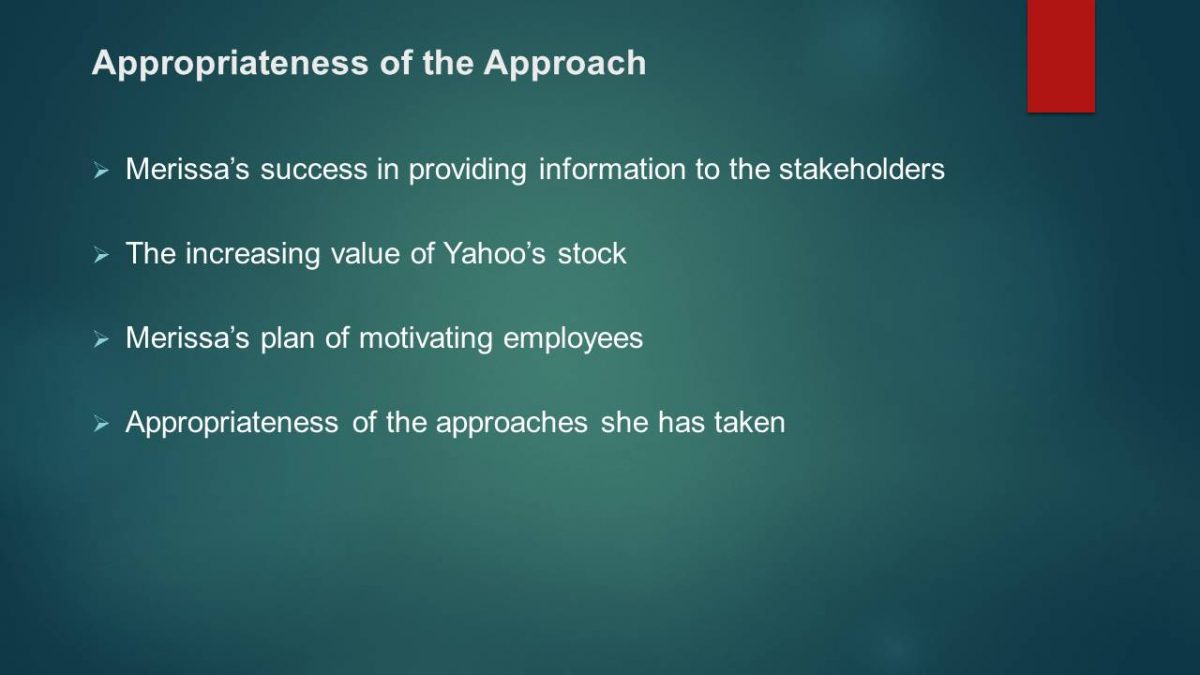 Appropriateness of the Approach

➢ Merissa’s success in providing information to the stakeholders

➢ The increasing value of Yahoo’s stock

➢ Merissa’s plan of motivating employees

➢ Appropriateness of the approaches she has taken